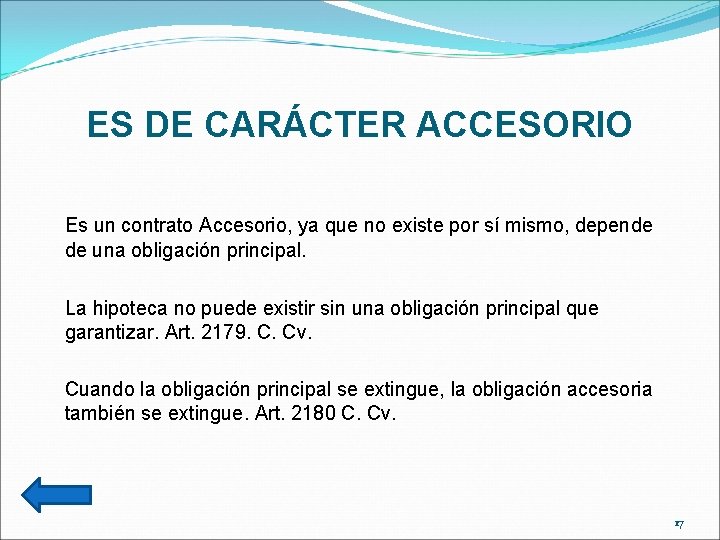 ES DE CARÁCTER ACCESORIO

Es un contrato Accesorio, ya que no existe por sí mismo, depende de una obligación principal.

La hipoteca no puede existir sin una obligación principal que garantizar. Art. 2179. C. Cv.

Cuando la obligación principal se extingue, la obligación accesoria también se extingue. Art. 2180 C. Cv.

17